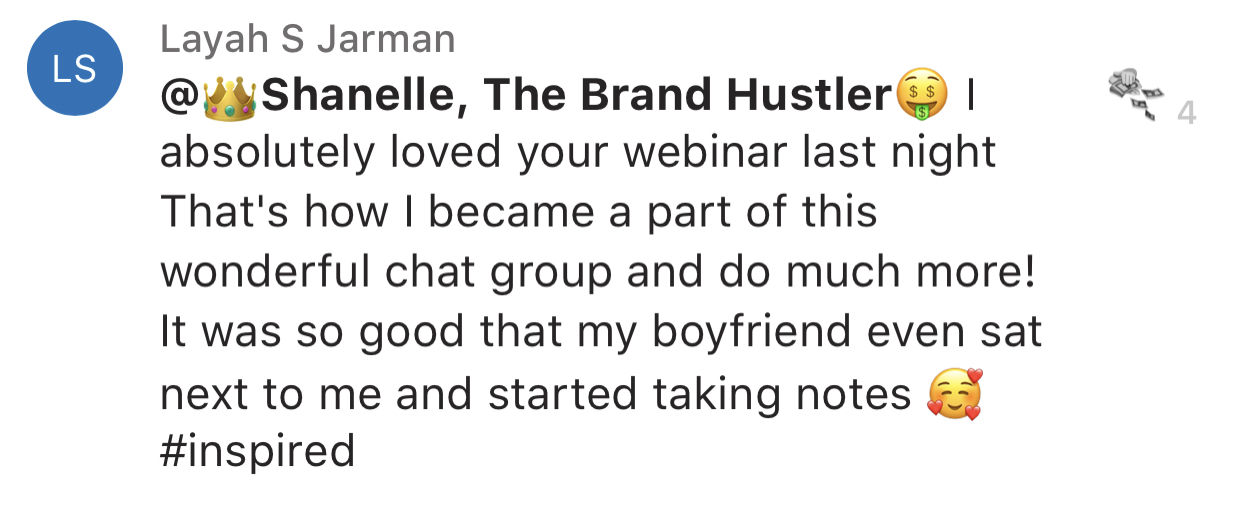 LS

Layah S Jarman

@👑Shanelle, The Brand Hustler🤑 I absolutely loved your webinar last night That's how I became a part of this wonderful chat group and do much more! It was so good that my boyfriend even sat next to me and started taking notes 🥰 #inspired

4